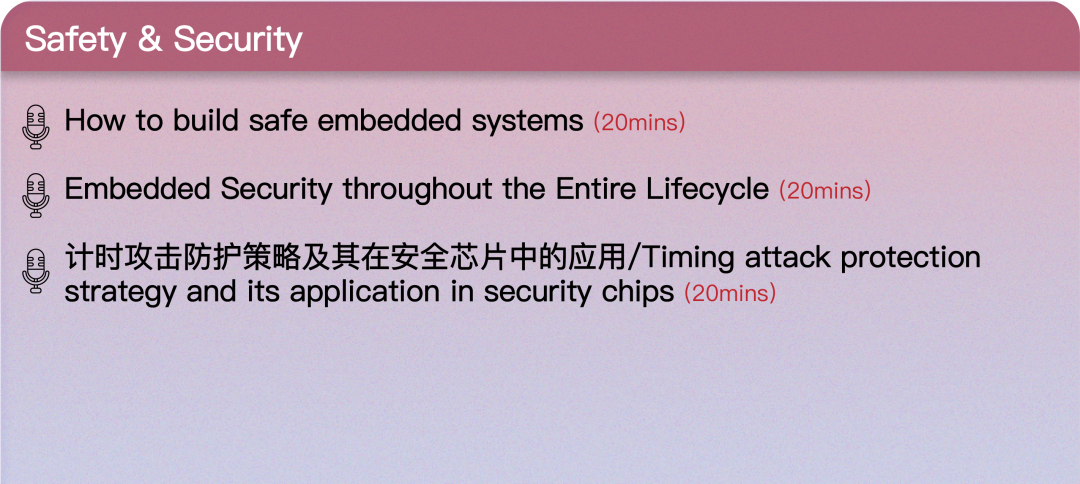 Safety & Security

How to build safe embedded systems (20mins)

Embedded Security throughout the Entire Lifecycle (20mins)

计时攻击防护策略及其在安全芯片中的应用/Timing attack protection strategy and its application in security chips (20mins)